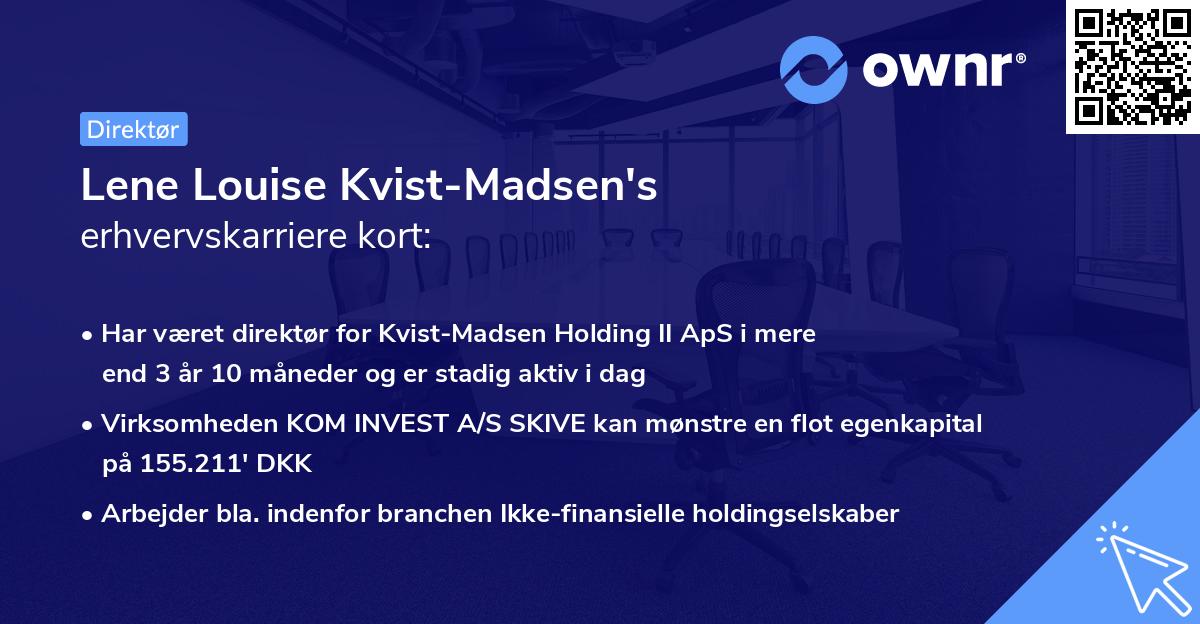 ownr®

Direktør

Lene Louise Kvist-Madsen's erhvervskarriere kort:

• Har været direktør for Kvist-Madsen Holding II ApS i mere end 3 år 10 måneder og er stadig aktiv i dag

• Virksomheden KOM INVEST A/S SKIVE kan mønstre en flot egenkapital på 155.211' DKK

• Arbejder bla. indenfor branchen Ikke-finansielle holdingselskaber